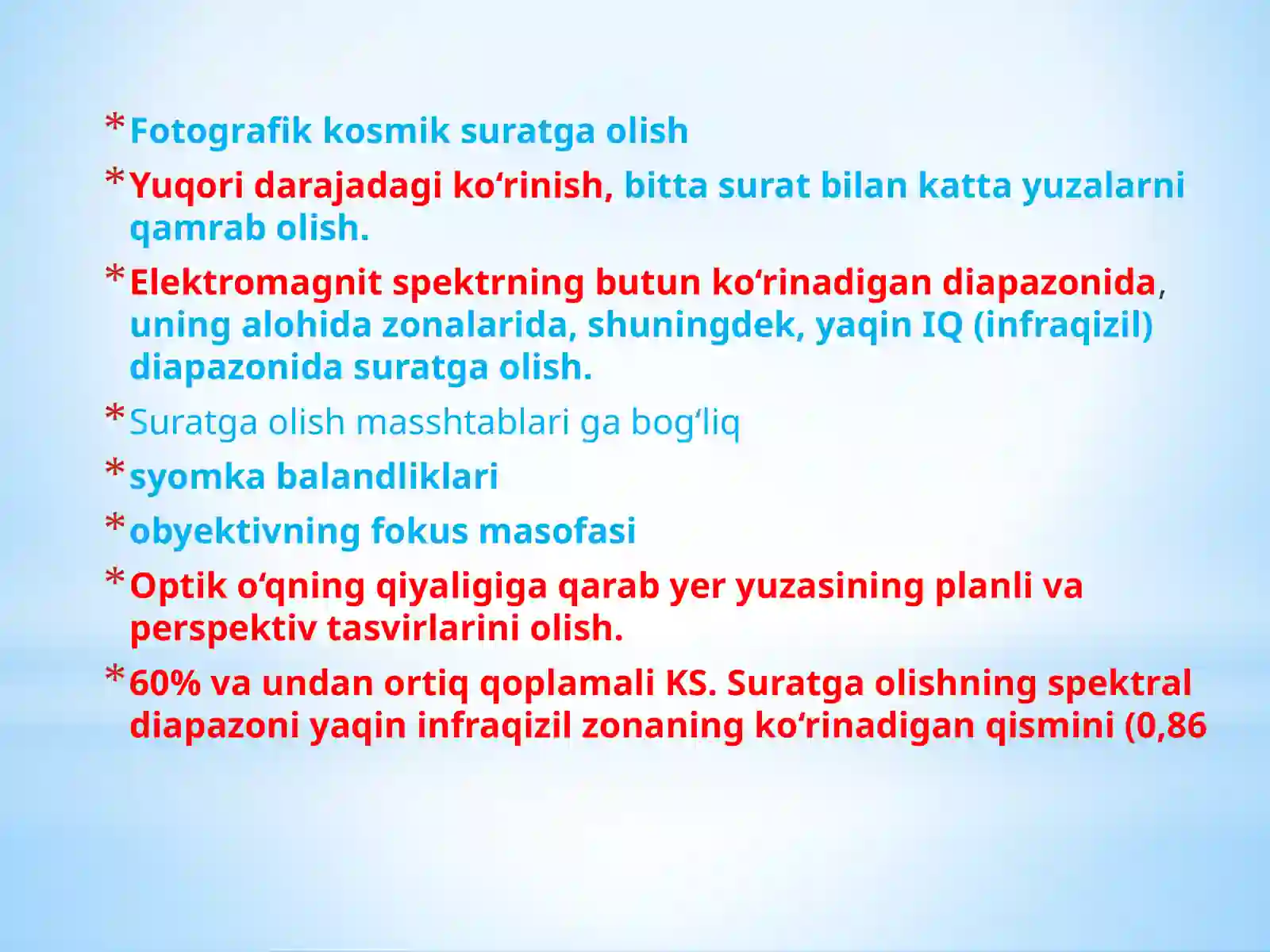 * Fotografik kosmik suratga olish

* Yuqori darajadagi ko‘rinish, bitta surat bilan katta yuzalarni qamrab olish.

* Elektromagnit spektrning butun ko‘rinadigan diapazonida, uning alohida zonalarida, shuningdek, yaqin IQ (infraqizil) diapazonida suratga olish.

* Suratga olish masshtablari ga bog‘liq

* syomka balandliklari

* obyektivning fokus masofasi

* Optik o‘qning qiyaligiga qarab yer yuzasining planli va perspektiv tasvirlarini olish.

* 60% va undan ortiq qoplamali KS. Suratga olishning spektral diapazoni yaqin infraqizil zonaning ko‘rinadigan qismini (0,86